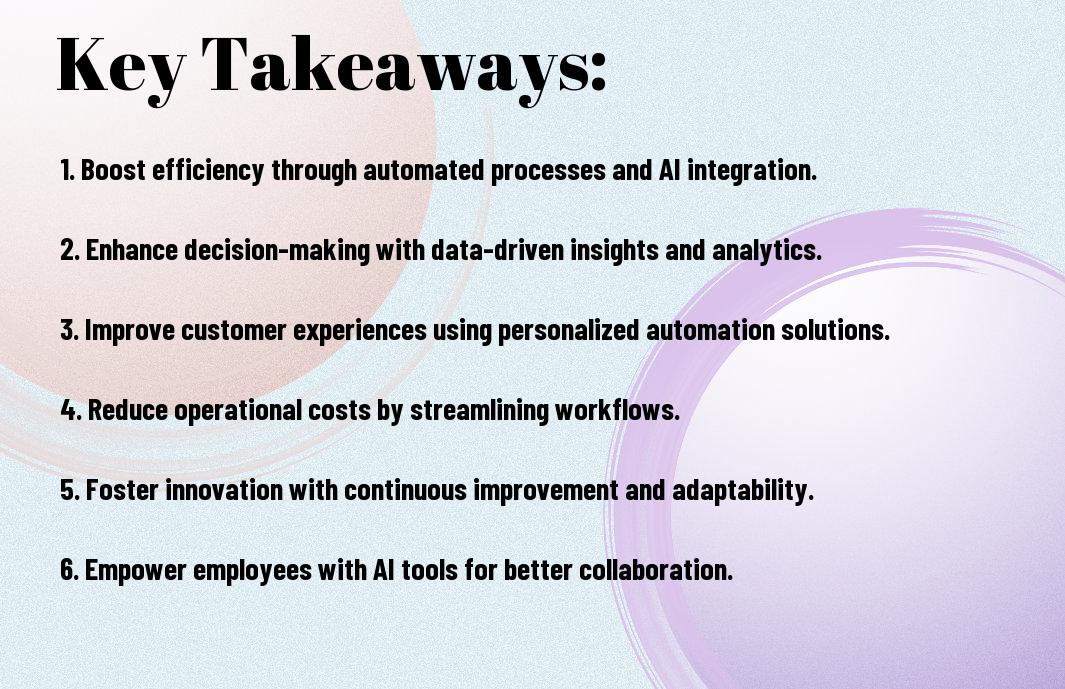 Key Takeaways:

1. Boost efficiency through automated processes and AI integration.

2. Enhance decision-making with data-driven insights and analytics.

3. Improve customer experiences using personalized automation solutions.

4. Reduce operational costs by streamlining workflows.

5. Foster innovation with continuous improvement and adaptability.

6. Empower employees with AI tools for better collaboration.